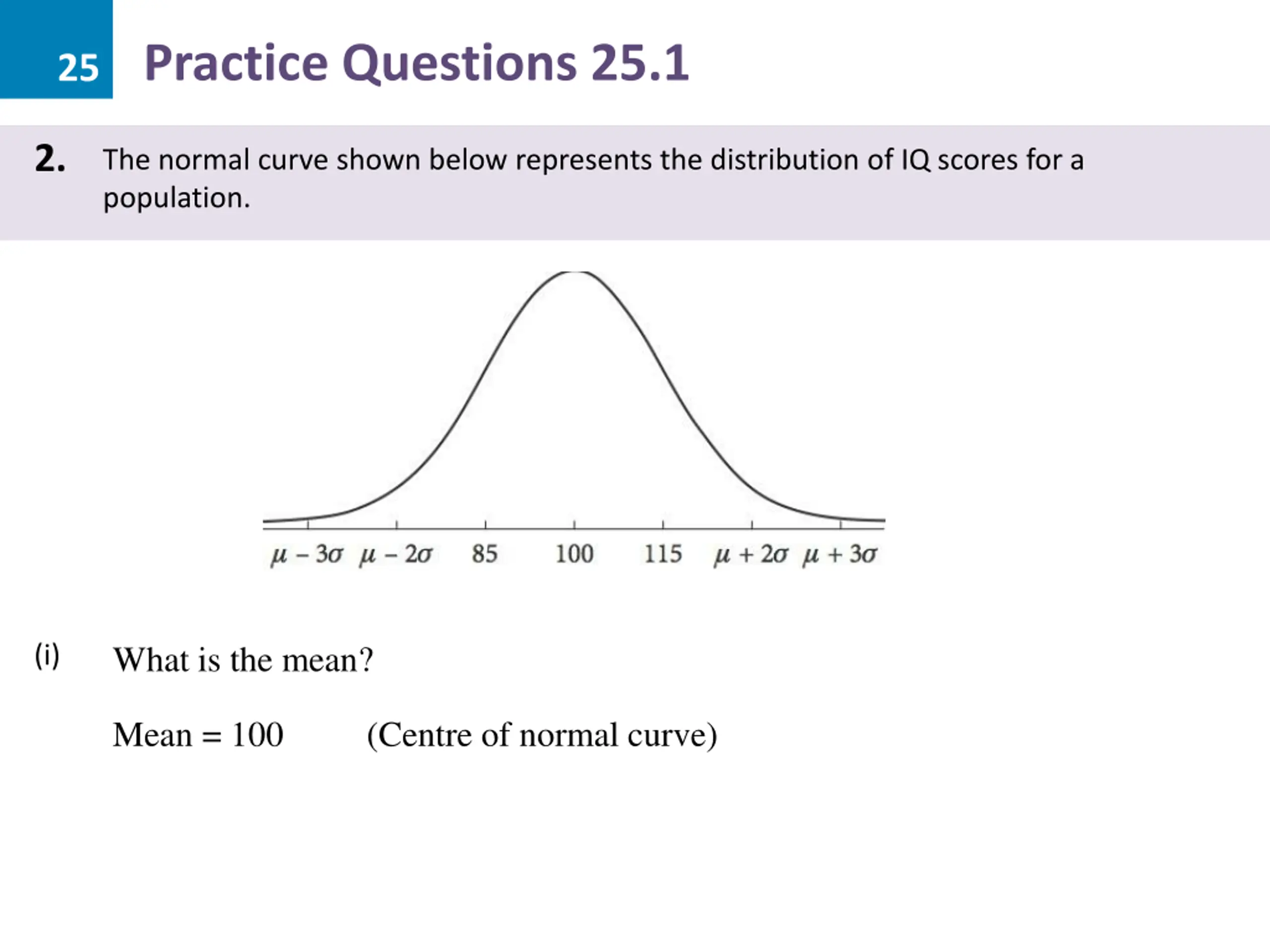 25

Practice Questions 25.1

2. The normal curve shown below represents the distribution of IQ scores for a population.

$\mu - 3\sigma$ $\mu - 2\sigma$ 85 100 115 $\mu + 2\sigma$ $\mu + 3\sigma$

(i) What is the mean?

Mean = 100 (Centre of normal curve)